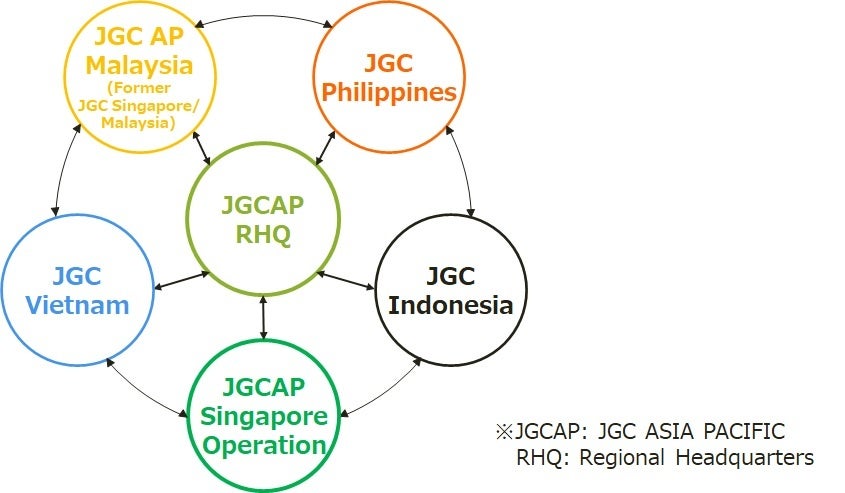 JGC AP Malaysia
(Former JGC Singapore/ Malaysia)

JGC Philippines

JGCAP RHQ

JGC Vietnam

JGC Indonesia

JGCAP Singapore Operation

※JGCAP: JGC ASIA PACIFIC
RHQ: Regional Headquarters